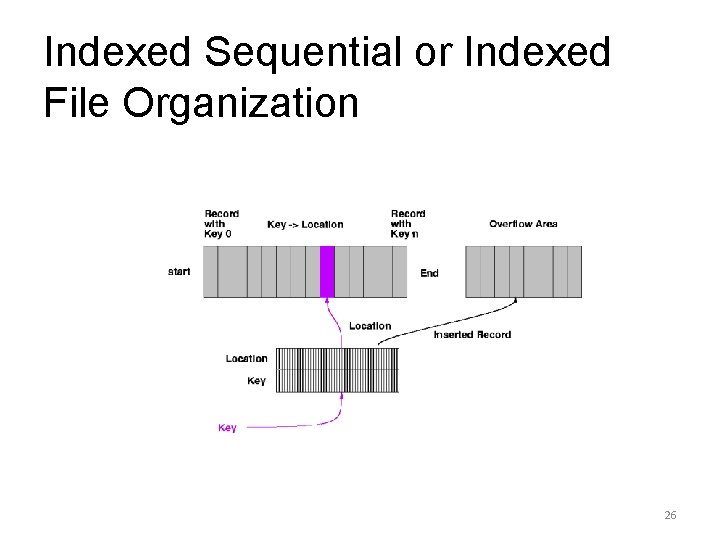 Indexed Sequential or Indexed File Organization

Record with Key 0

Key -> Location

Record with Key n

Overflow Area

start

End

Location

Inserted Record

Location

Key

Key

26